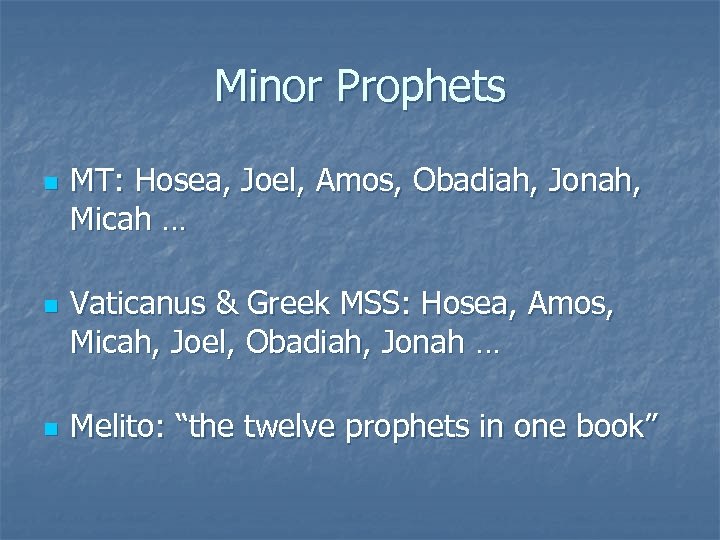 Minor Prophets

MT: Hosea, Joel, Amos, Obadiah, Jonah, Micah …

Vaticanus & Greek MSS: Hosea, Amos, Micah, Joel, Obadiah, Jonah …

Melito: “the twelve prophets in one book”